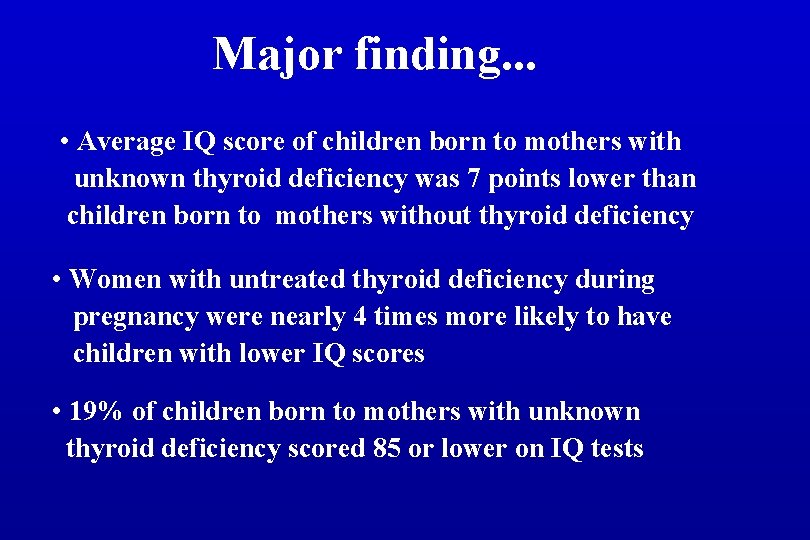 Major finding...

• Average IQ score of children born to mothers with unknown thyroid deficiency was 7 points lower than children born to mothers without thyroid deficiency

• Women with untreated thyroid deficiency during pregnancy were nearly 4 times more likely to have children with lower IQ scores

• 19% of children born to mothers with unknown thyroid deficiency scored 85 or lower on IQ tests